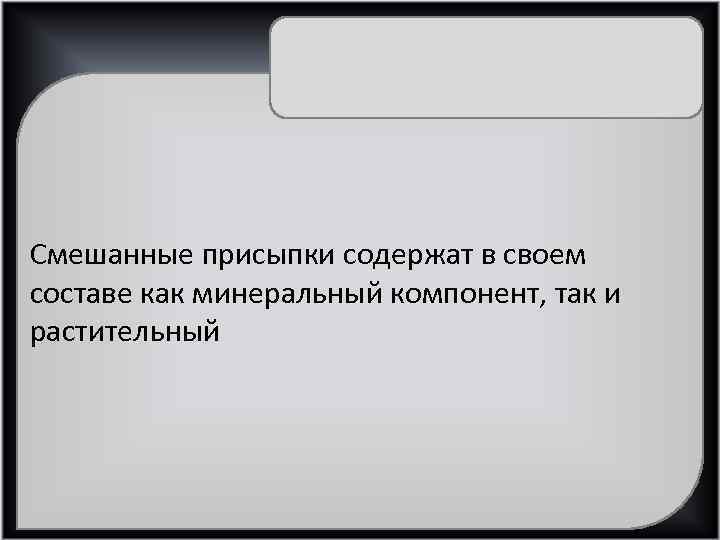 Смешанные присыпки содержат в своем составе как минеральный компонент, так и растительный